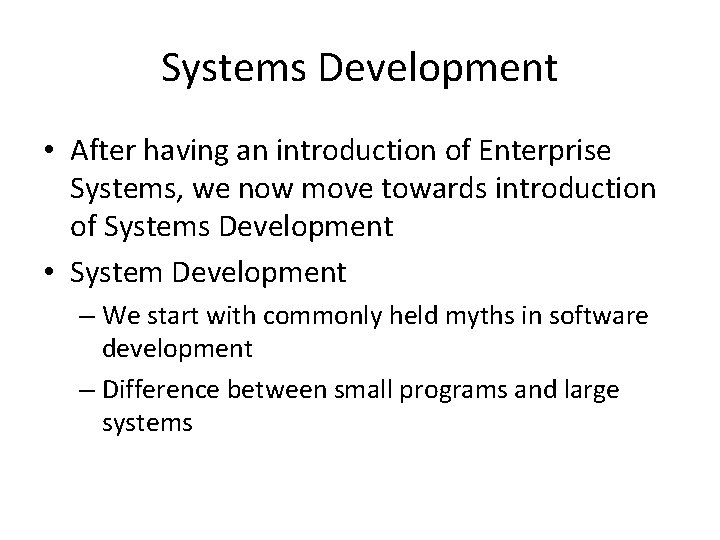 Systems Development

• After having an introduction of Enterprise Systems, we now move towards introduction of Systems Development

• System Development

– We start with commonly held myths in software development

– Difference between small programs and large systems